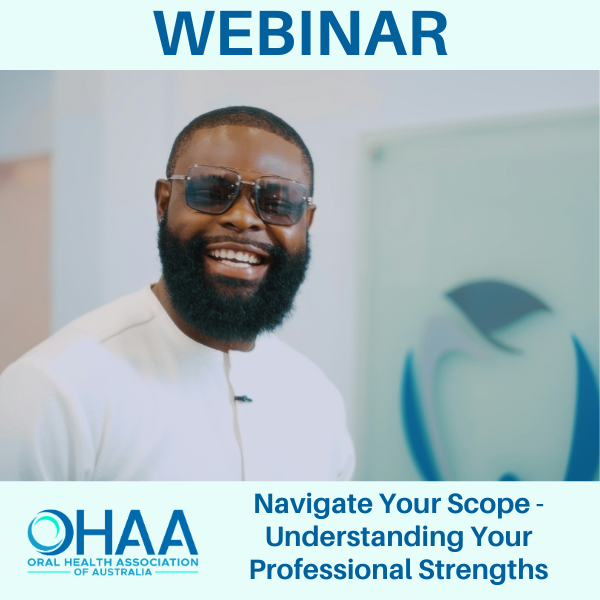 WEBINAR

OHAA
ORAL HEALTH ASSOCIATION
OF AUSTRALIA

Navigate Your Scope - Understanding Your Professional Strengths